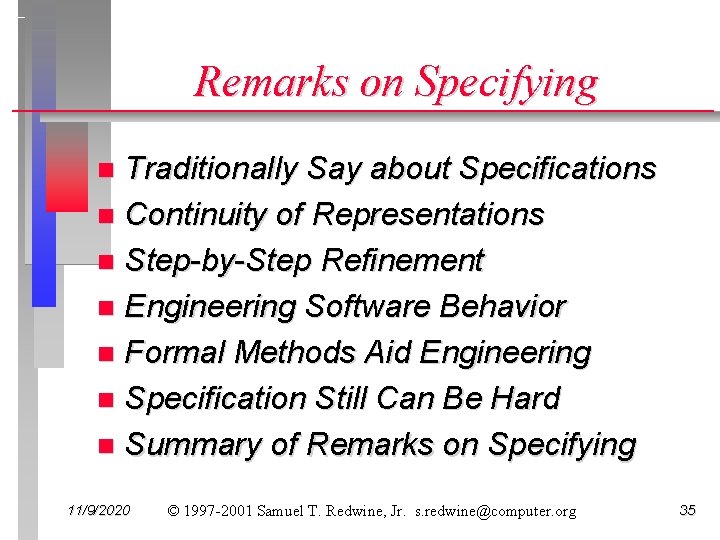 Remarks on Specifying

- Traditionally Say about Specifications
- Continuity of Representations
- Step-by-Step Refinement
- Engineering Software Behavior
- Formal Methods Aid Engineering
- Specification Still Can Be Hard
- Summary of Remarks on Specifying

11/9/2020 © 1997-2001 Samuel T. Redwine, Jr. s.redwine@computer.org 35